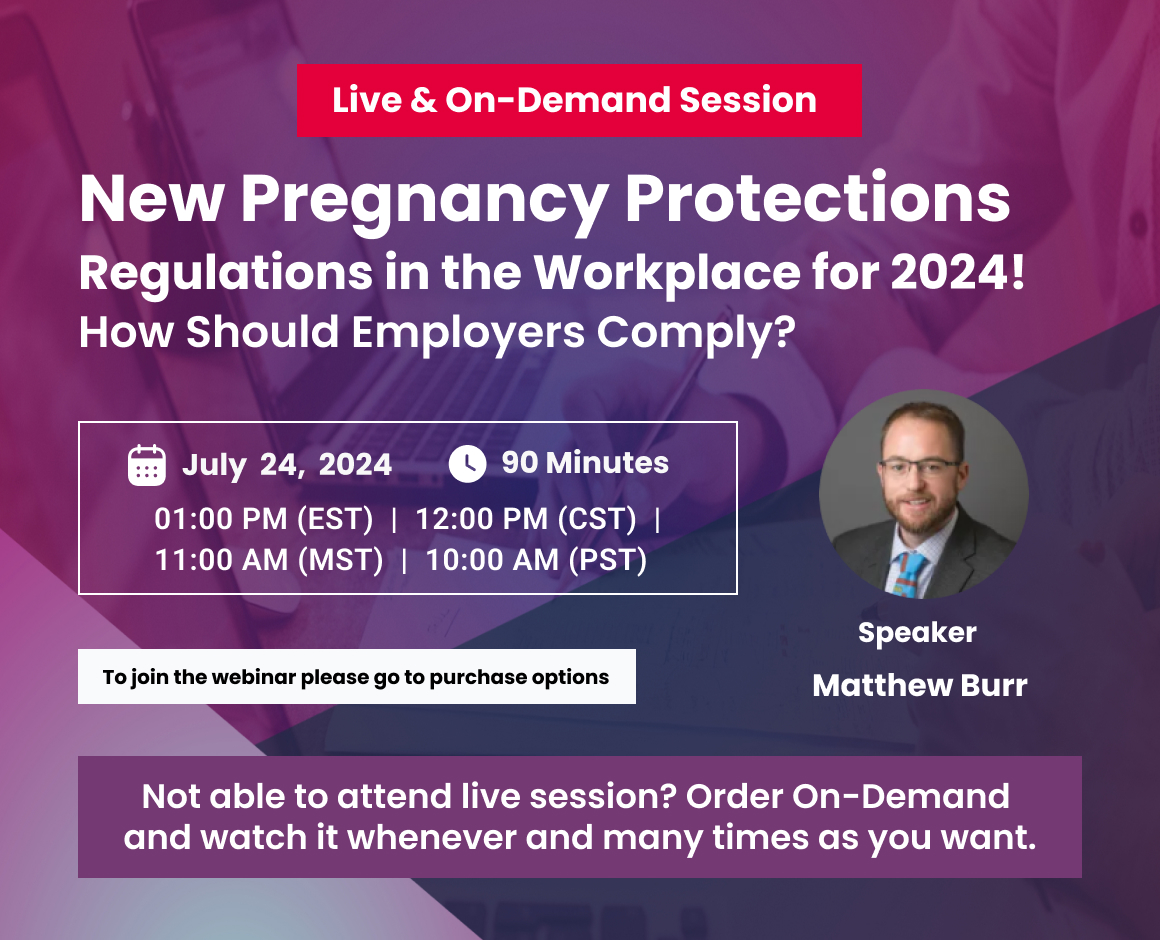 Live & On-Demand Session

New Pregnancy Protections
Regulations in the Workplace for 2024!
How Should Employers Comply?

July 24, 2024 90 Minutes
01:00 PM (EST) | 12:00 PM (CST) | 11:00 AM (MST) | 10:00 AM (PST)

To join the webinar please go to purchase options

Speaker
Matthew Burr

Not able to attend live session? Order On-Demand and watch it whenever and many times as you want.